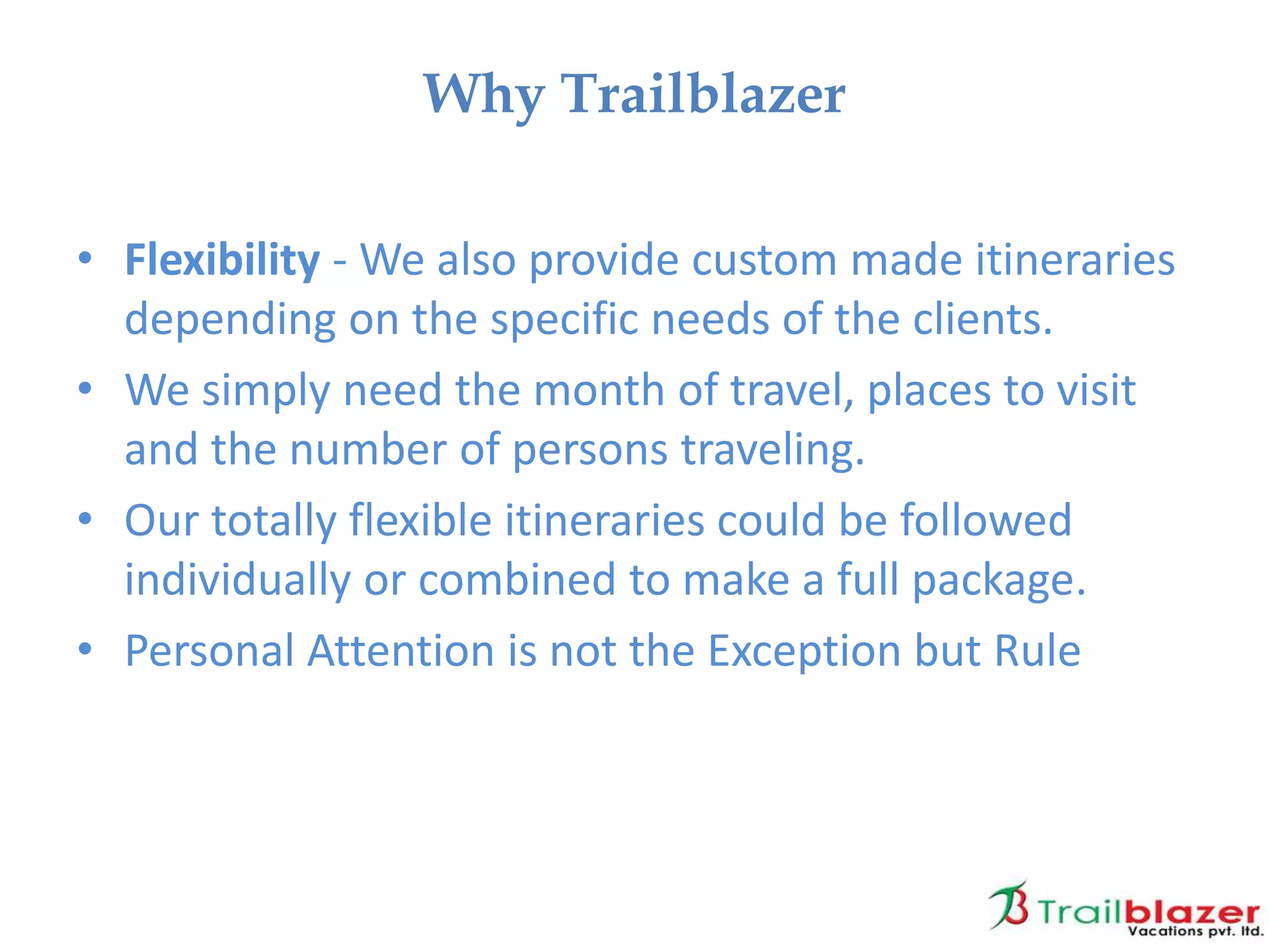 Why Trailblazer

• Flexibility - We also provide custom made itineraries depending on the specific needs of the clients.
• We simply need the month of travel, places to visit and the number of persons traveling.
• Our totally flexible itineraries could be followed individually or combined to make a full package.
• Personal Attention is not the Exception but Rule

Trailblazer
Vacations pvt. ltd.